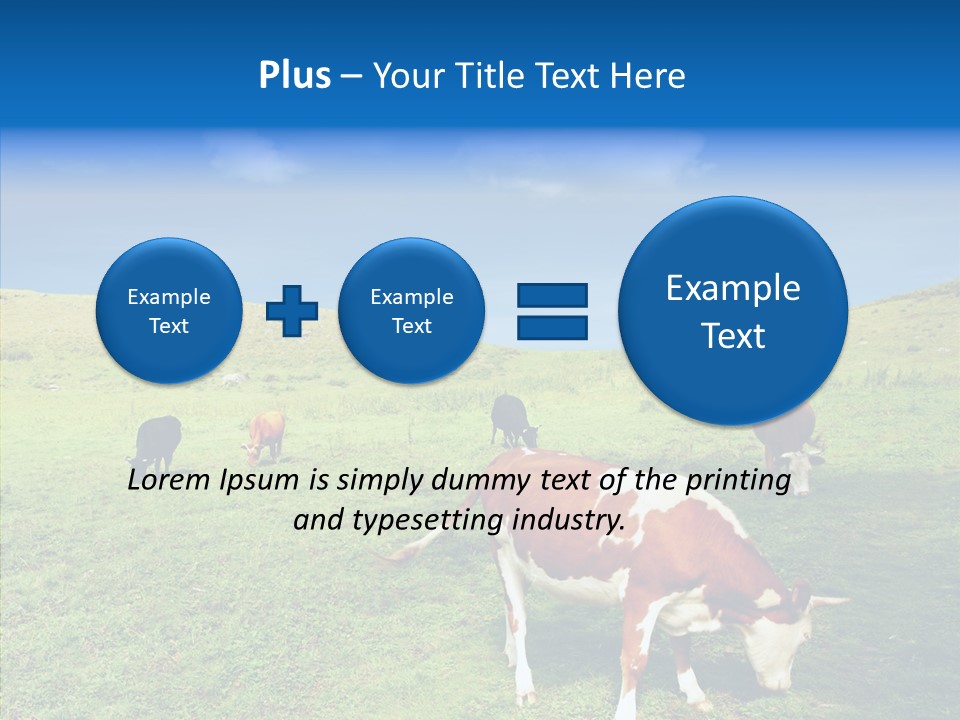 Plus – Your Title Text Here

Example Text

Example Text

Example Text

Lorem Ipsum is simply dummy text of the printing and typesetting industry.